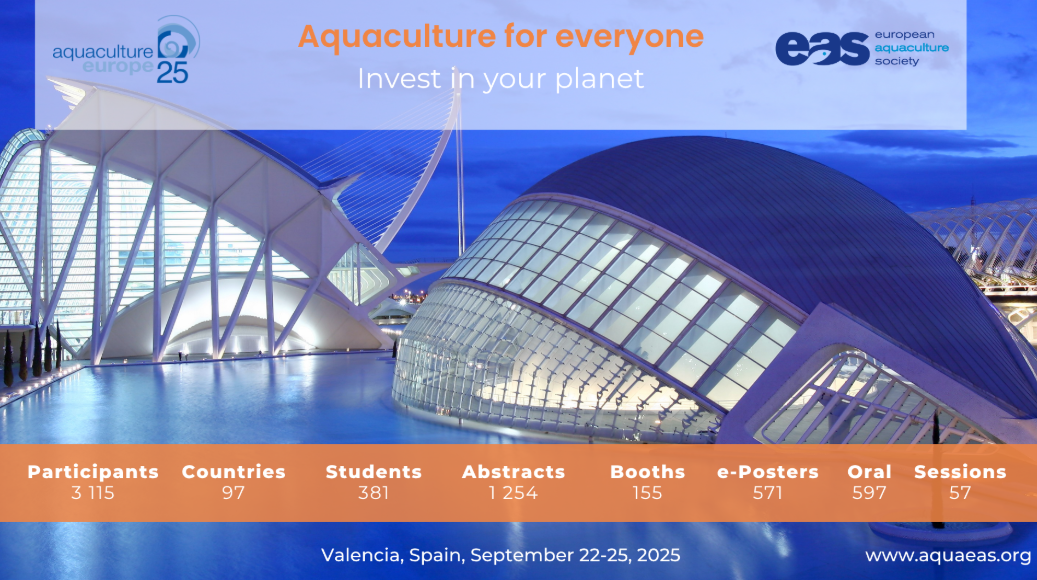 aquaculture europe 25

Aquaculture for everyone

Invest in your planet

eas european aquaculture society

| Participants | Countries | Students | Abstracts | Booths | e-Posters | Oral | Sessions |
|---|---|---|---|---|---|---|---|
| 3 115 | 97 | 381 | 1 254 | 155 | 571 | 597 | 57 |

Valencia, Spain, September 22-25, 2025

www.aquaeas.org